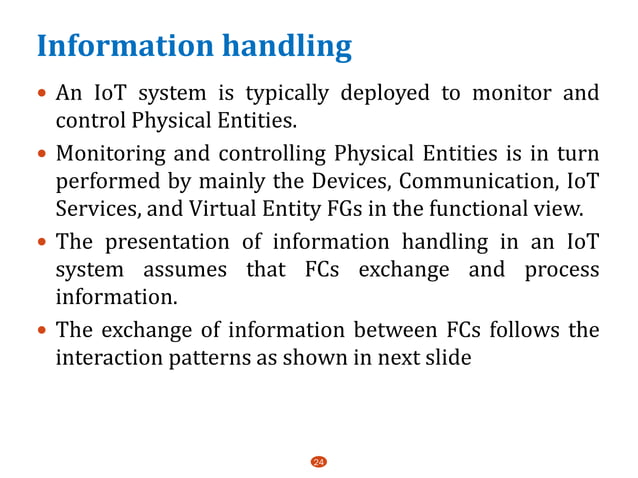 Information handling

• An IoT system is typically deployed to monitor and control Physical Entities.

• Monitoring and controlling Physical Entities is in turn performed by mainly the Devices, Communication, IoT Services, and Virtual Entity FGs in the functional view.

• The presentation of information handling in an IoT system assumes that FCs exchange and process information.

• The exchange of information between FCs follows the interaction patterns as shown in next slide

24